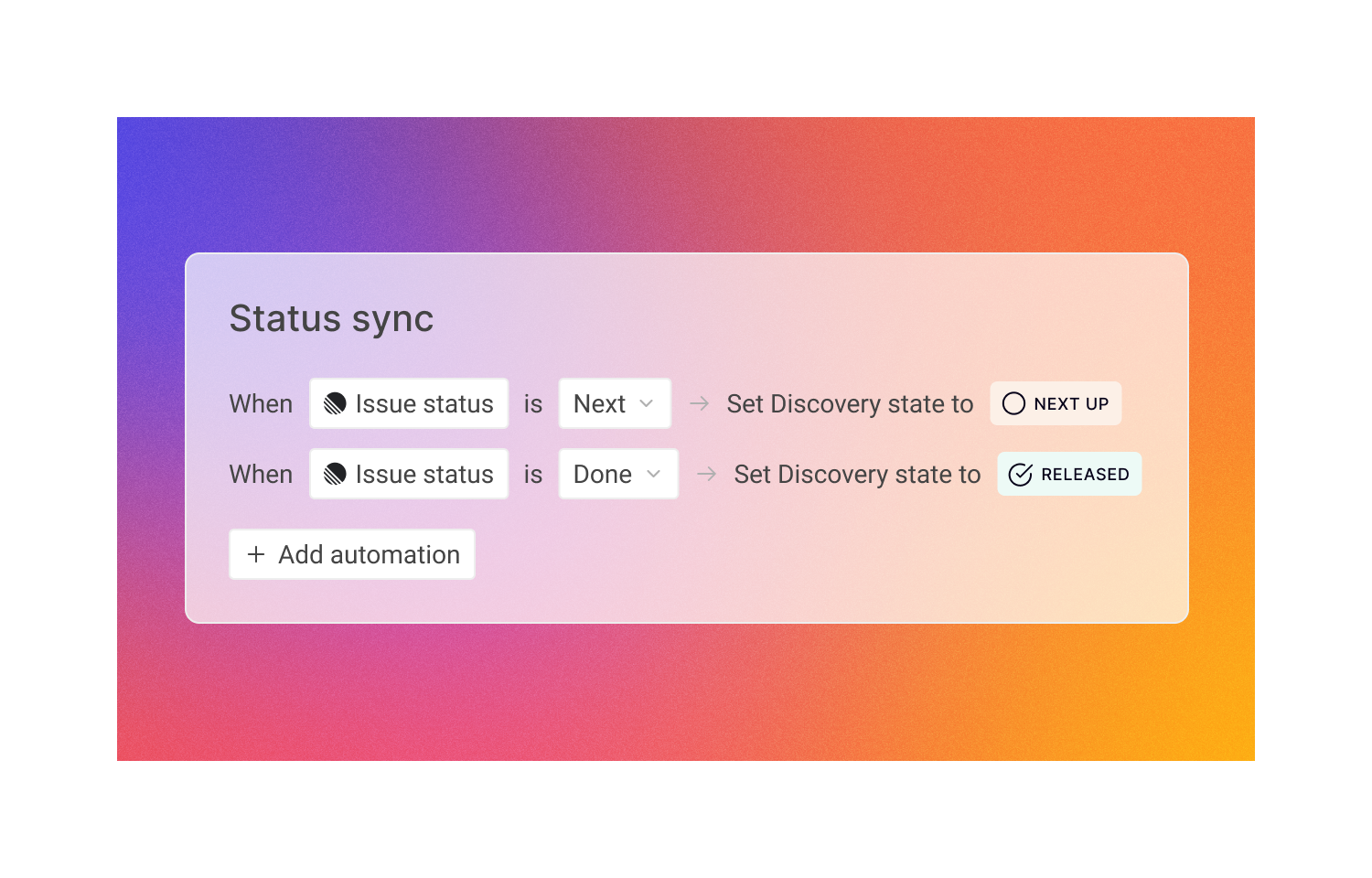 Status sync

When Issue status is Next → Set Discovery state to NEXT UP

When Issue status is Done → Set Discovery state to RELEASED

+ Add automation